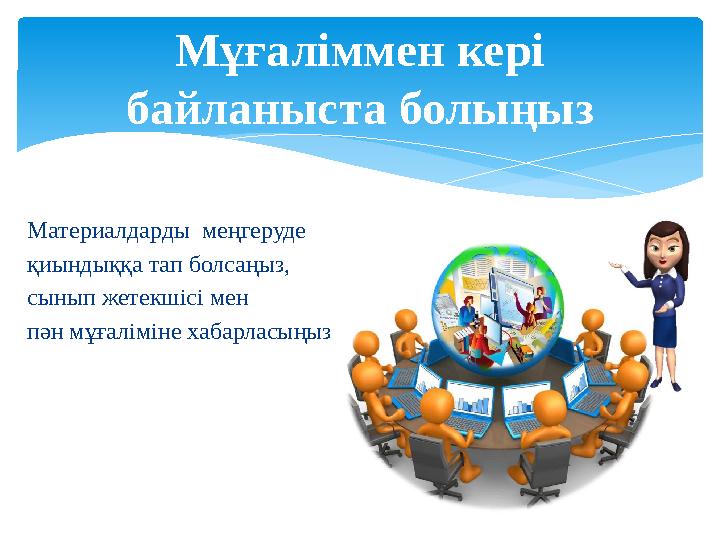 Мұғаліммен кері байланыста болыңыз

Материалдарды меңгеруде
қиындыққа тап болсаңыз,
сынып жетекшісі мен
пән мұғаліміне хабарласыңыз